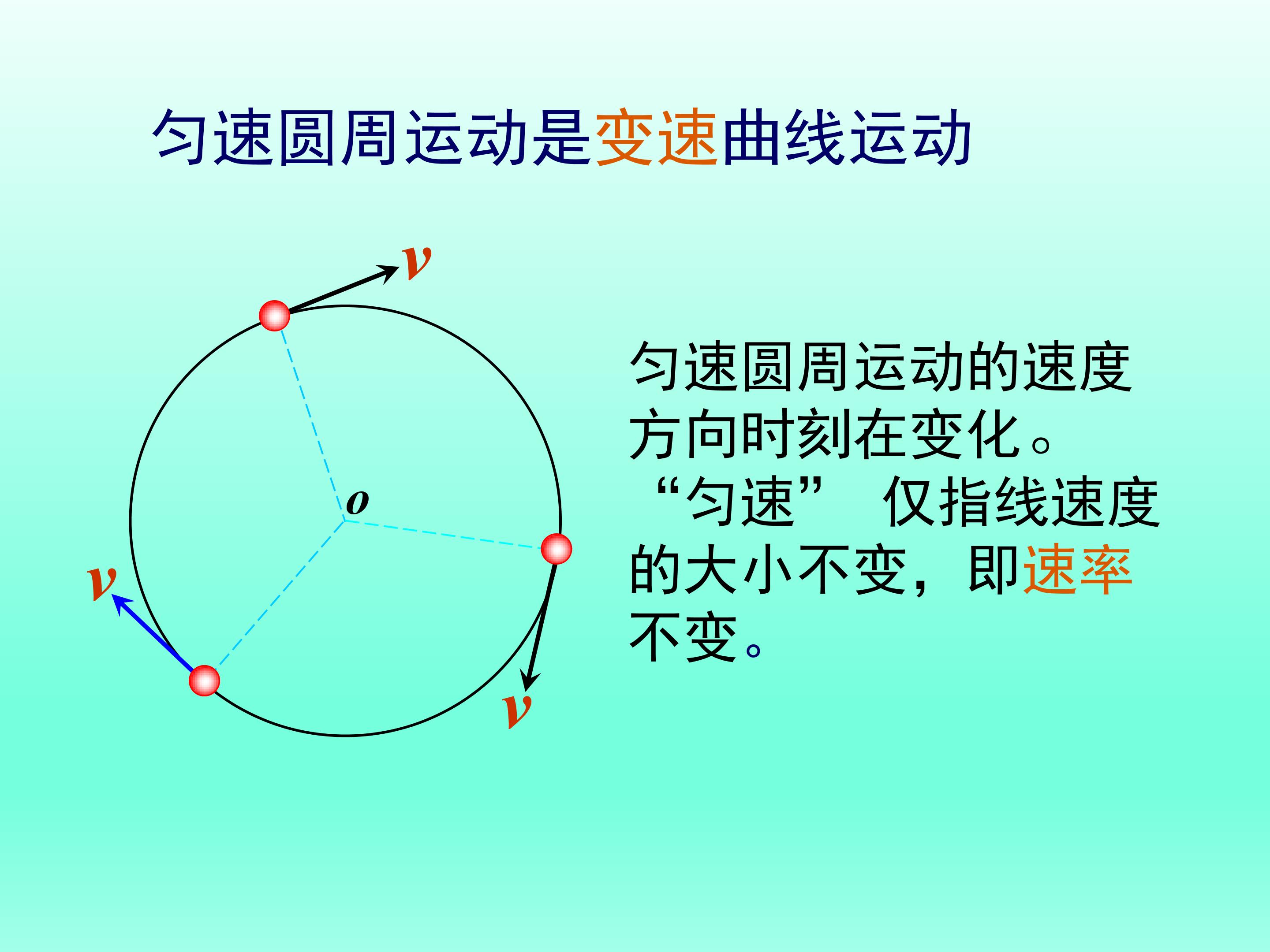 匀速圆周运动是变速曲线运动

$v$

$o$

$v$

$v$

匀速圆周运动的速度方向时刻在变化。“匀速” 仅指线速度的大小不变，即速率不变。